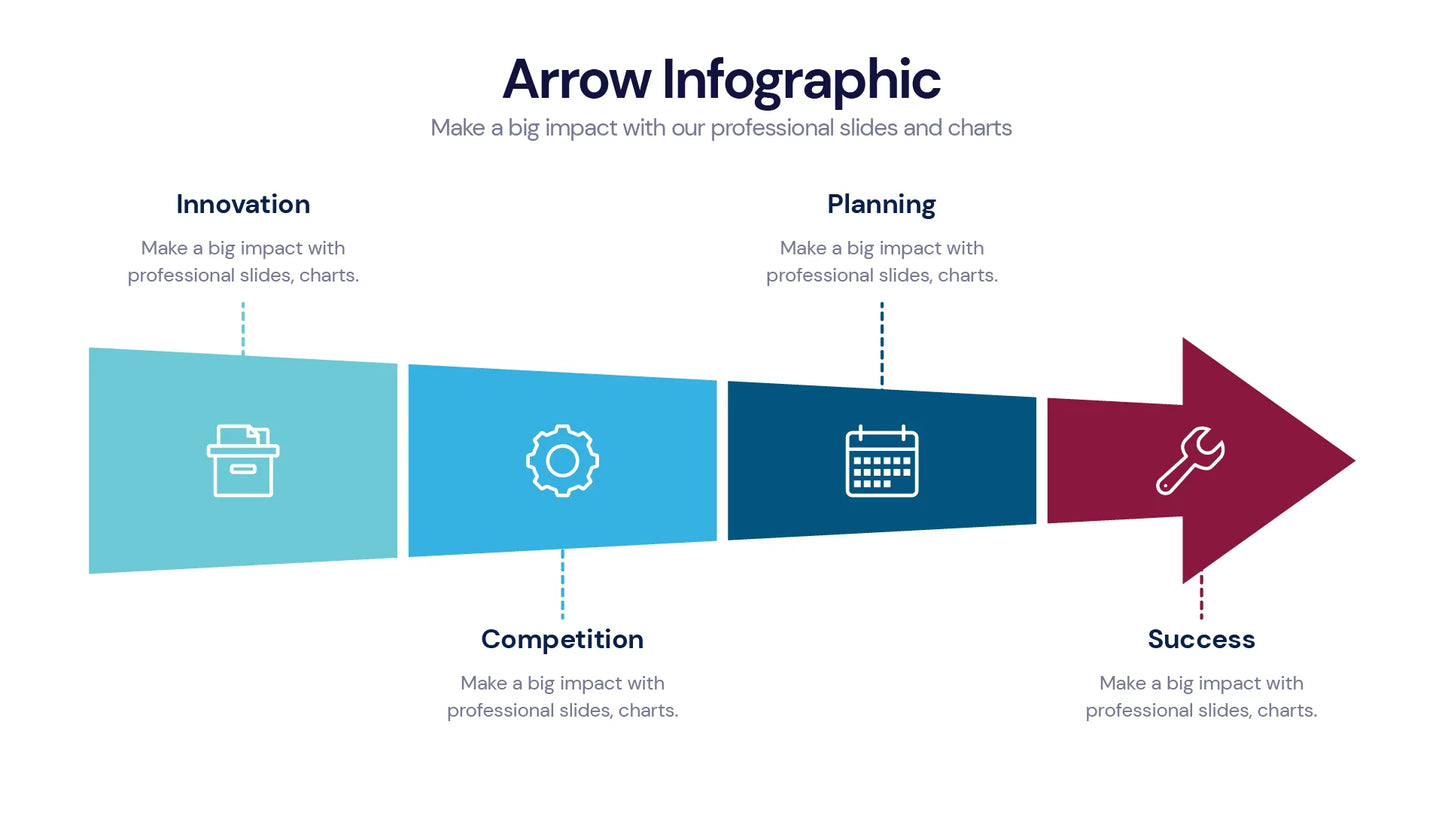 Arrow Infographic
Make a big impact with our professional slides and charts

Innovation
Make a big impact with professional slides, charts.

Planning
Make a big impact with professional slides, charts.

Competition
Make a big impact with professional slides, charts.

Success
Make a big impact with professional slides, charts.